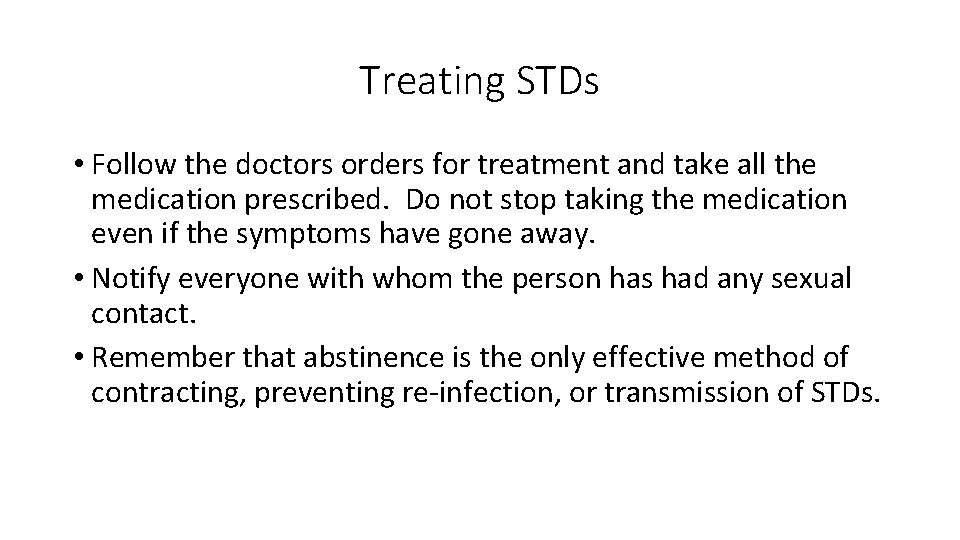 Treating STDs

• Follow the doctors orders for treatment and take all the medication prescribed. Do not stop taking the medication even if the symptoms have gone away.
• Notify everyone with whom the person has had any sexual contact.
• Remember that abstinence is the only effective method of contracting, preventing re-infection, or transmission of STDs.